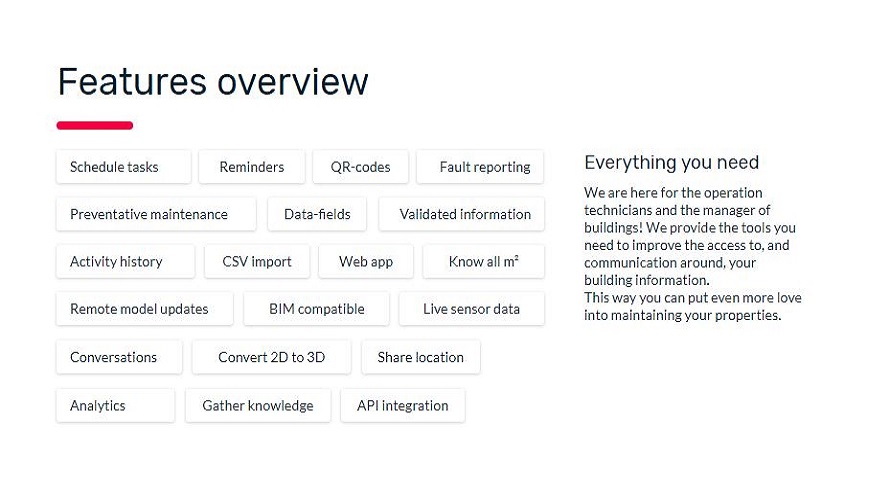 Features overview

Schedule tasks
Reminders
QR-codes
Fault reporting
Preventative maintenance
Data-fields
Validated information
Activity history
CSV import
Web app
Know all m²
Remote model updates
BIM compatible
Live sensor data
Conversations
Convert 2D to 3D
Share location
Analytics
Gather knowledge
API integration

Everything you need

We are here for the operation technicians and the manager of buildings! We provide the tools you need to improve the access to, and communication around, your building information.
This way you can put even more love into maintaining your properties.